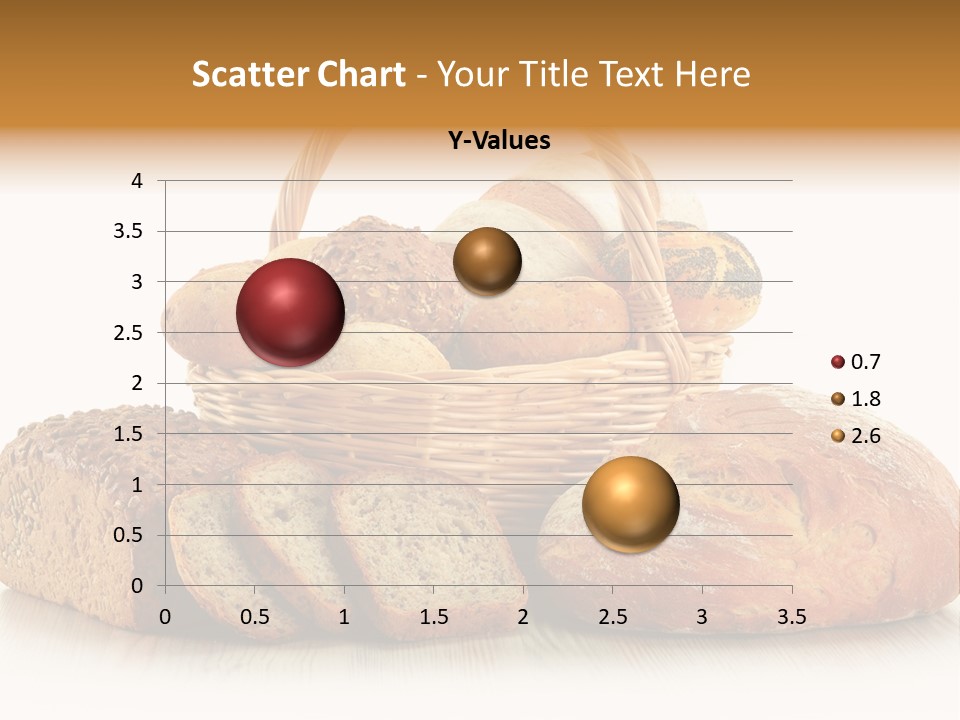 Scatter Chart - Your Title Text Here

Y-Values

4
3.5
3
2.5
2
1.5
1
0.5
0

0 0.5 1 1.5 2 2.5 3 3.5

0.7
1.8
2.6